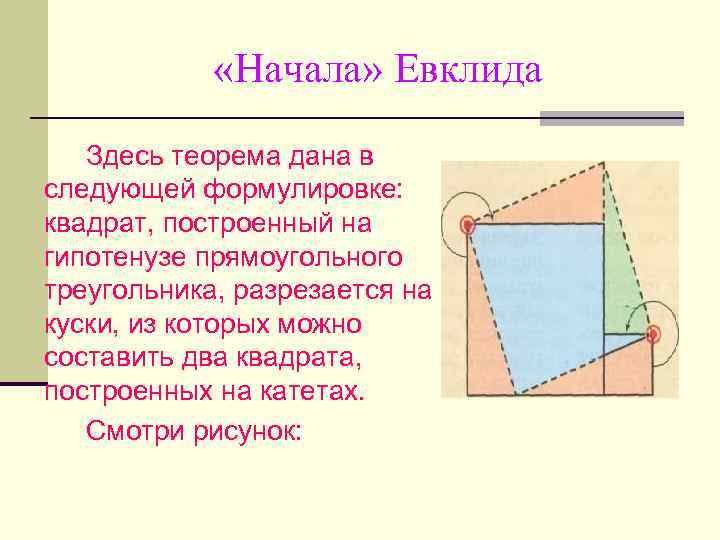 «Начала» Евклида

Здесь теорема дана в следующей формулировке: квадрат, построенный на гипотенузе прямоугольного треугольника, разрезается на куски, из которых можно составить два квадрата, построенных на катетах.

Смотри рисунок: